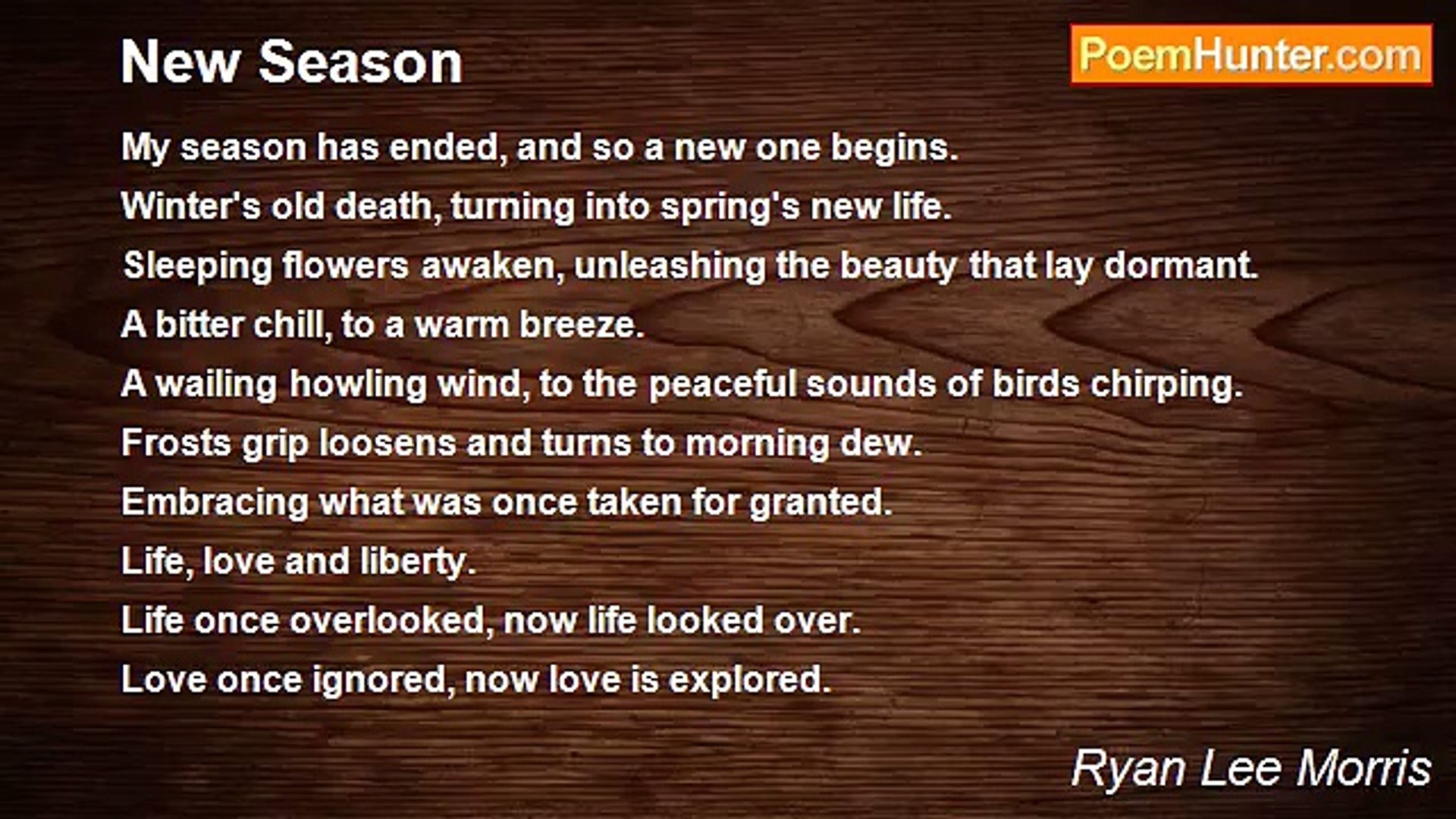 New Season

PoemHunter.com

My season has ended, and so a new one begins.
Winter's old death, turning into spring's new life.
Sleeping flowers awaken, unleashing the beauty that lay dormant.
A bitter chill, to a warm breeze.
A wailing howling wind, to the peaceful sounds of birds chirping.
Frosts grip loosens and turns to morning dew.
Embracing what was once taken for granted.
Life, love and liberty.
Life once overlooked, now life looked over.
Love once ignored, now love is explored.

Ryan Lee Morris